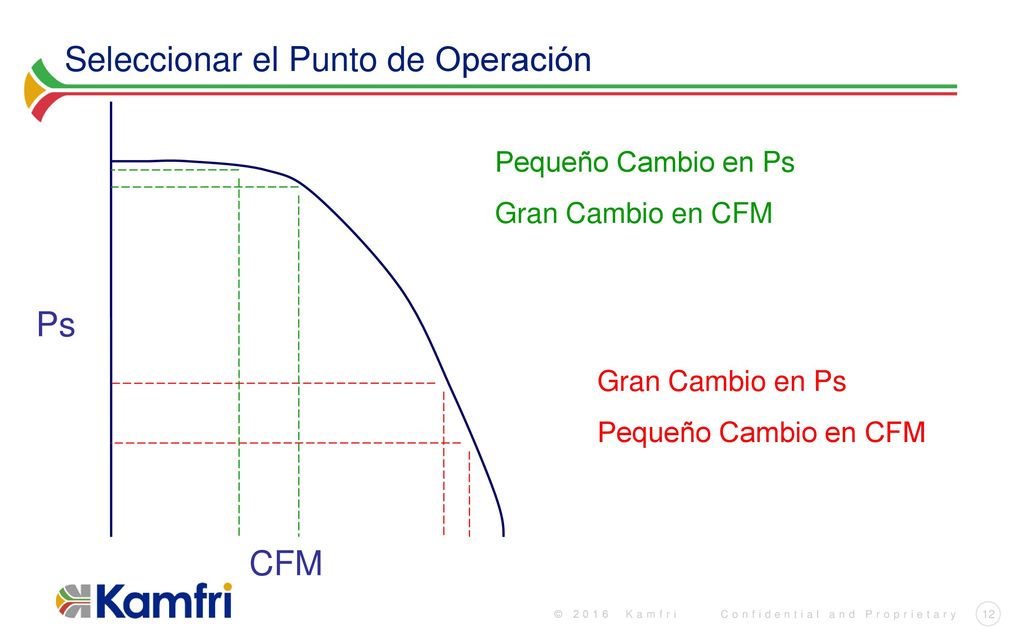 Seleccionar el Punto de Operación

Pequeño Cambio en Ps

Gran Cambio en CFM

Ps

Gran Cambio en Ps

Pequeño Cambio en CFM

CFM

Kamfri

© 2016 Kamfri Confidential and Proprietary 12